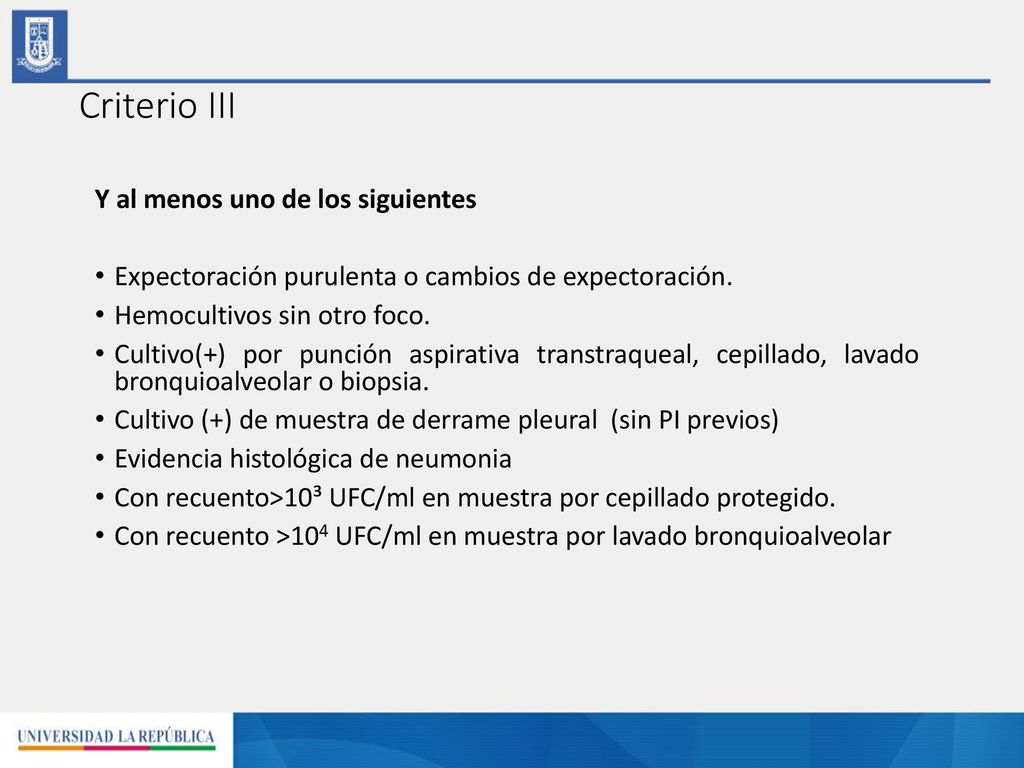 Criterio III

Y al menos uno de los siguientes

• Expectoración purulenta o cambios de expectoración.
• Hemocultivos sin otro foco.
• Cultivo(+) por punción aspirativa transtraqueal, cepillado, lavado bronquioalveolar o biopsia.
• Cultivo (+) de muestra de derrame pleural (sin PI previos)
• Evidencia histológica de neumonia
• Con recuento>$10^3$ UFC/ml en muestra por cepillado protegido.
• Con recuento >$10^4$ UFC/ml en muestra por lavado bronquioalveolar

UNIVERSIDAD LA REPÚBLICA